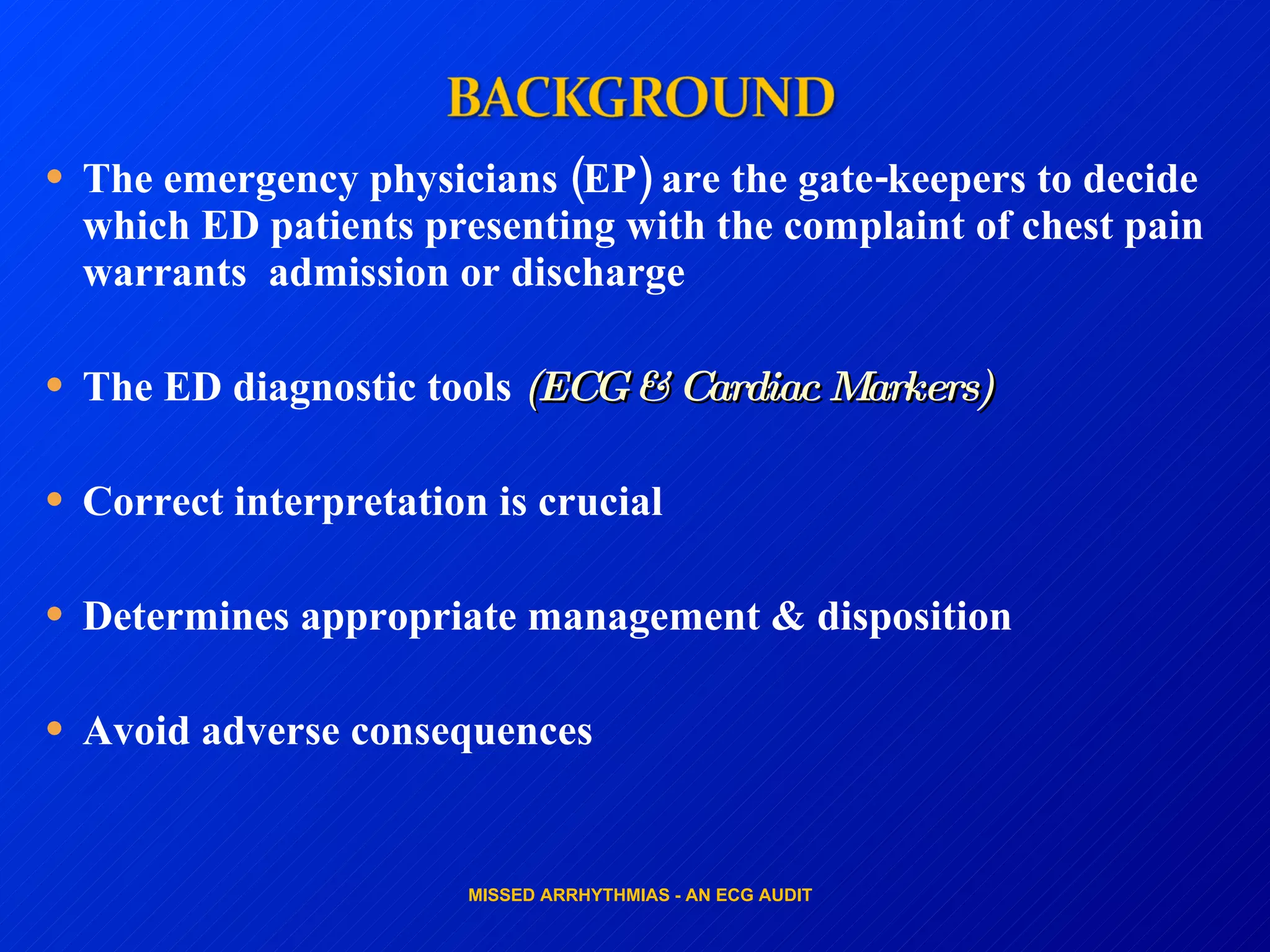 BACKGROUND

• The emergency physicians (EP) are the gate-keepers to decide which ED patients presenting with the complaint of chest pain warrants admission or discharge

• The ED diagnostic tools (ECG & Cardiac Markers)

• Correct interpretation is crucial

• Determines appropriate management & disposition

• Avoid adverse consequences

MISSED ARRHYTHMIAS - AN ECG AUDIT